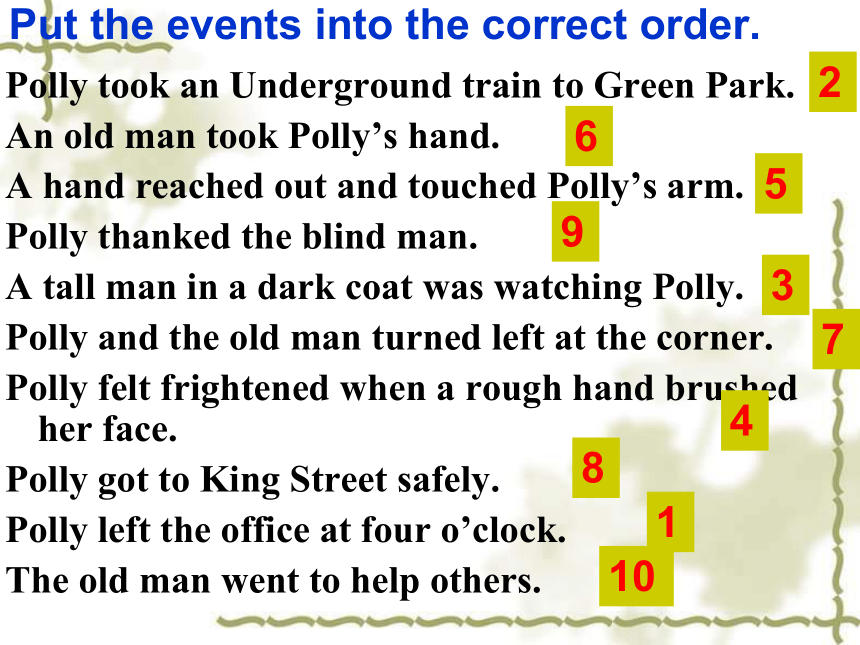 Put the events into the correct order.

Polly took an Underground train to Green Park. 2

An old man took Polly's hand. 6

A hand reached out and touched Polly's arm. 5

Polly thanked the blind man. 9

A tall man in a dark coat was watching Polly. 3

Polly and the old man turned left at the corner. 7

Polly felt frightened when a rough hand brushed her face. 4

Polly got to King Street safely. 8

Polly left the office at four o'clock. 1

The old man went to help others. 10